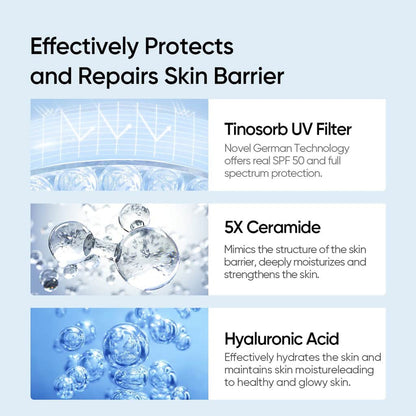 Effectively Protects and Repairs Skin Barrier

Tinosorb UV Filter

Novel German Technology offers real SPF 50 and full spectrum protection.

5X Ceramide

Mimics the structure of the skin barrier, deeply moisturizes and strengthens the skin.

Hyaluronic Acid

Effectively hydrates the skin and maintains skin moistureleading to healthy and glowy skin.